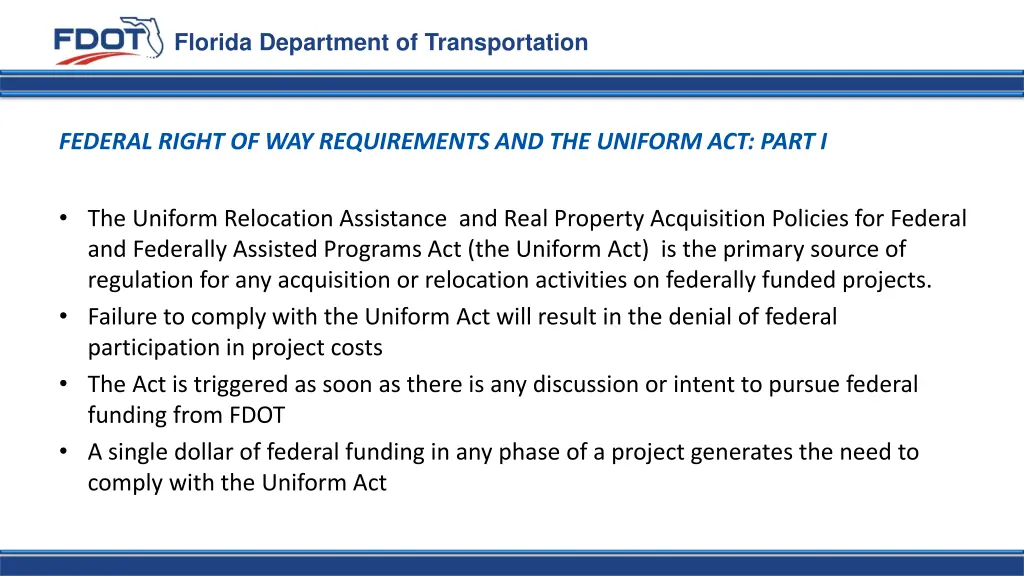 FDOT Florida Department of Transportation

FEDERAL RIGHT OF WAY REQUIREMENTS AND THE UNIFORM ACT: PART I

• The Uniform Relocation Assistance and Real Property Acquisition Policies for Federal and Federally Assisted Programs Act (the Uniform Act) is the primary source of regulation for any acquisition or relocation activities on federally funded projects.
• Failure to comply with the Uniform Act will result in the denial of federal participation in project costs
• The Act is triggered as soon as there is any discussion or intent to pursue federal funding from FDOT
• A single dollar of federal funding in any phase of a project generates the need to comply with the Uniform Act